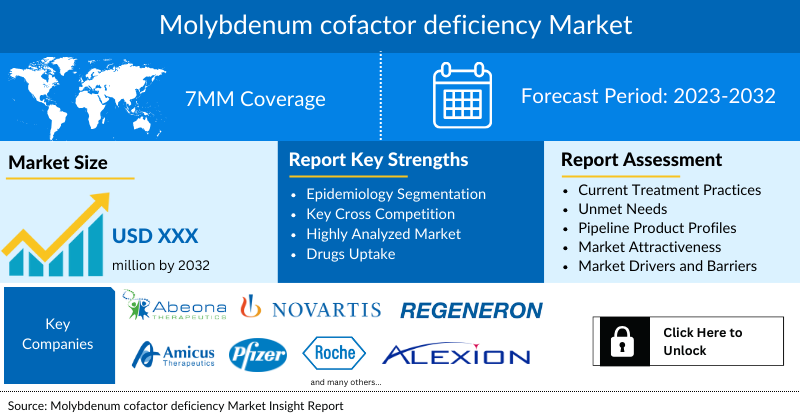 Molybdenum cofactor deficiency Market

7MM Coverage

Forecast Period: 2023-2032

Market Size

USD XXX

million by 2032

Report Key Strengths

- Epidemiology Segmentation
- Key Cross Competition
- Highly Analyzed Market
- Drugs Uptake

Report Assessment

- Current Treatment Practices
- Unmet Needs
- Pipeline Product Profiles
- Market Attractiveness
- Market Drivers and Barriers

Key Companies

Abeona THERAPEUTICS

NOVARTIS

REGENERON

Amicus Therapeutics

Pfizer

Roche

ALEXION

and many others...

Click Here to Unlock

Source: Molybdenum cofactor deficiency Market Insight Report